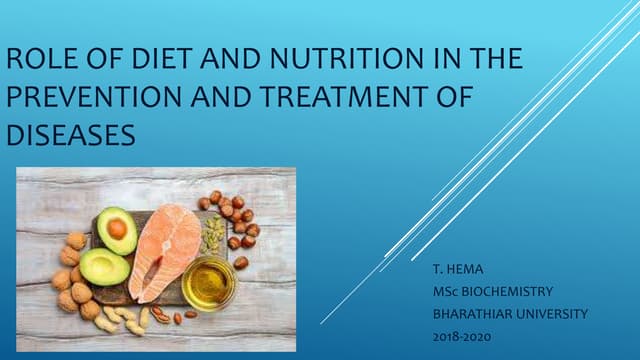 ROLE OF DIET AND NUTRITION IN THE PREVENTION AND TREATMENT OF DISEASES

T. HEMA
MSc BIOCHEMISTRY
BHARATHIAR UNIVERSITY
2018-2020